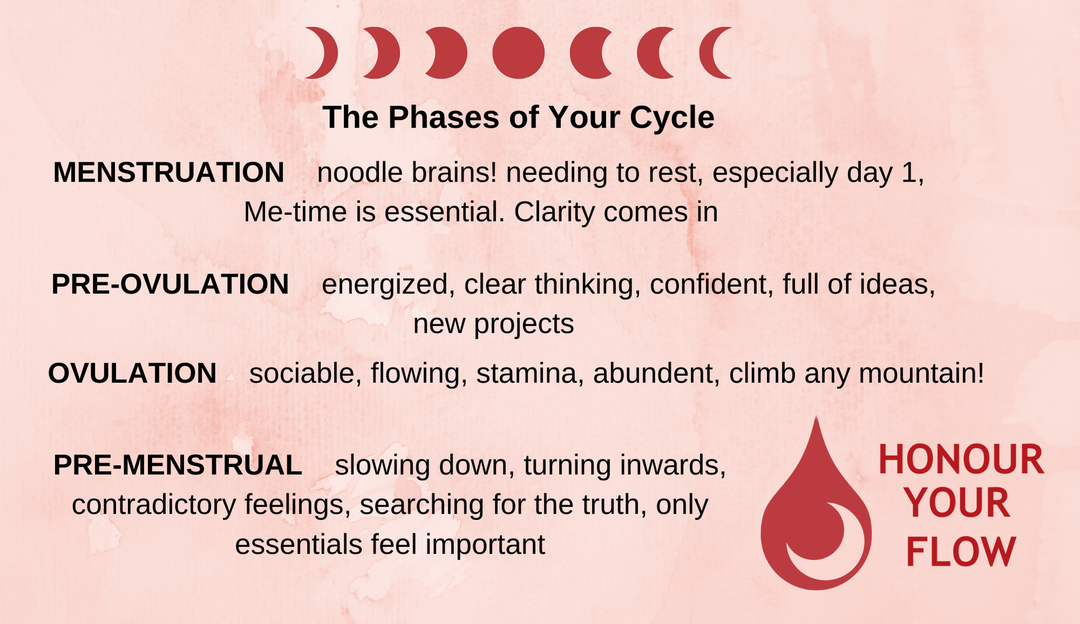 The Phases of Your Cycle

MENSTRUATION noodle brains! needing to rest, especially day 1, Me-time is essential. Clarity comes in

PRE-OVULATION energized, clear thinking, confident, full of ideas, new projects

OVULATION sociable, flowing, stamina, abundent, climb any mountain!

PRE-MENSTRUAL slowing down, turning inwards, contradictory feelings, searching for the truth, only essentials feel important

HONOUR YOUR FLOW